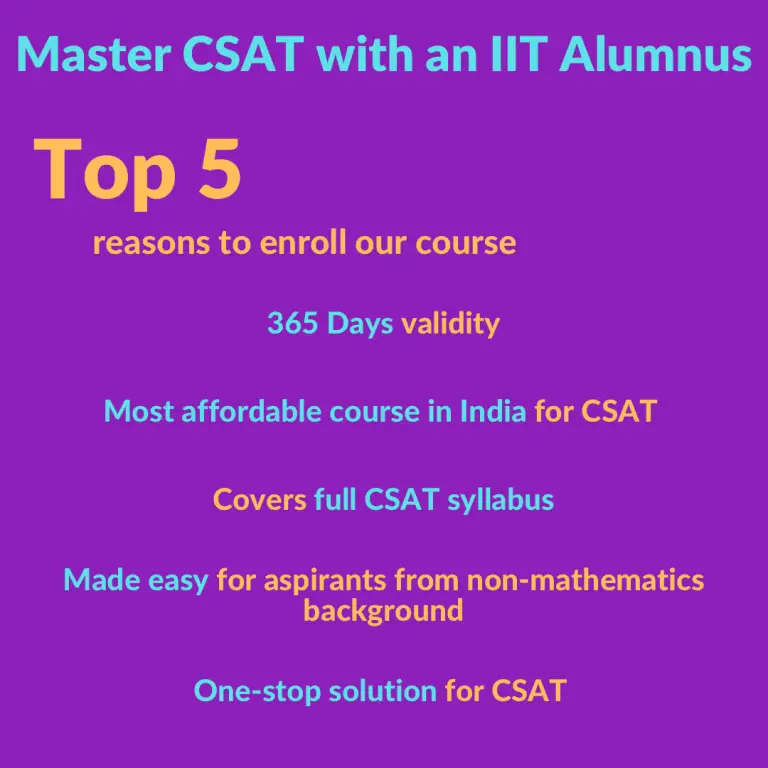 Master CSAT with an IIT Alumnus

Top 5

reasons to enroll our course

365 Days validity

Most affordable course in India for CSAT

Covers full CSAT syllabus

Made easy for aspirants from non-mathematics background

One-stop solution for CSAT